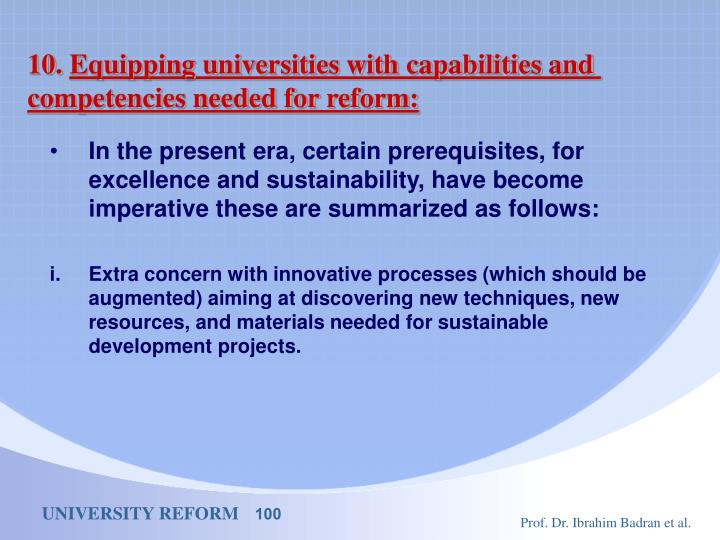 10. Equipping universities with capabilities and competencies needed for reform:

• In the present era, certain prerequisites, for excellence and sustainability, have become imperative these are summarized as follows:

i. Extra concern with innovative processes (which should be augmented) aiming at discovering new techniques, new resources, and materials needed for sustainable development projects.

UNIVERSITY REFORM 100

Prof. Dr. Ibrahim Badran et al.